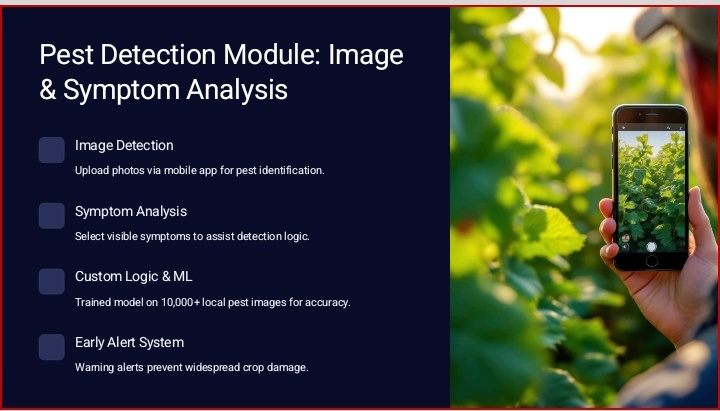 Pest Detection Module: Image & Symptom Analysis

Image Detection

Upload photos via mobile app for pest identification.

Symptom Analysis

Select visible symptoms to assist detection logic.

Custom Logic & ML

Trained model on 10,000+ local pest images for accuracy.

Early Alert System

Warning alerts prevent widespread crop damage.